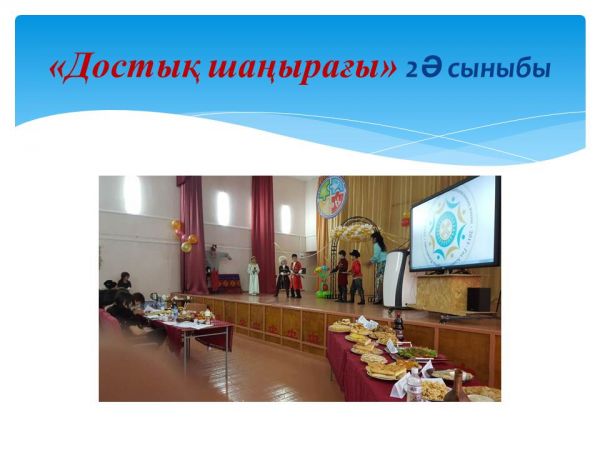 «Достық шаңырағы» 2Ә сыныбы